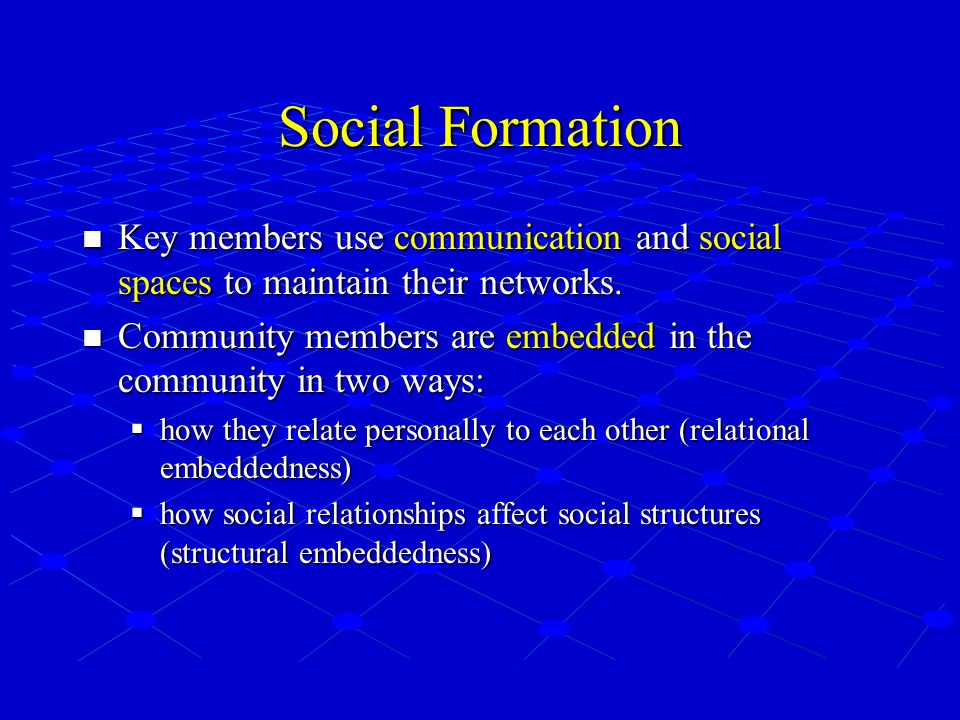 Social Formation

- Key members use communication and social spaces to maintain their networks.
- Community members are embedded in the community in two ways:
  - how they relate personally to each other (relational embeddedness)
  - how social relationships affect social structures (structural embeddedness)